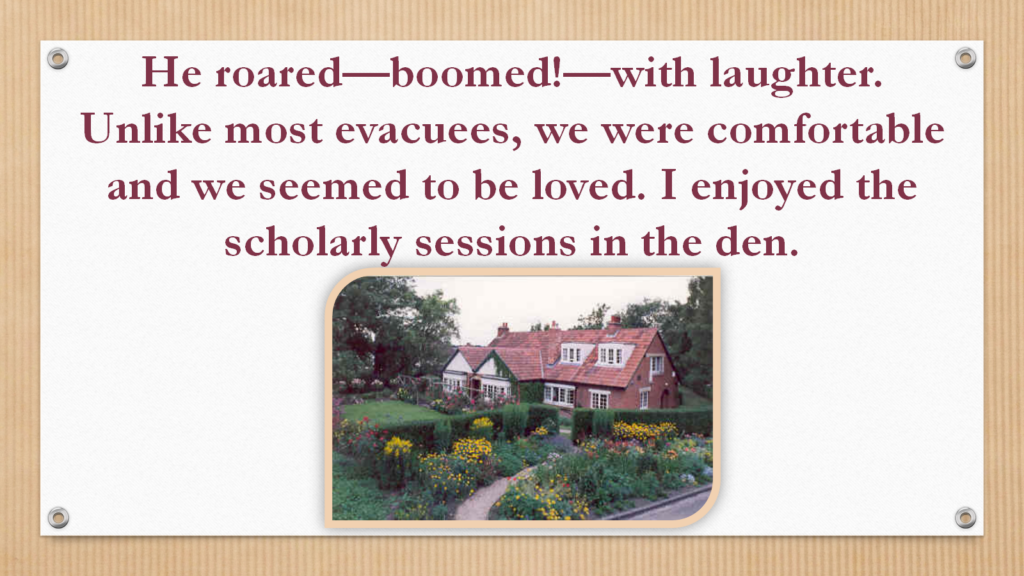 He roared—boomed!—with laughter. Unlike most evacuees, we were comfortable and we seemed to be loved. I enjoyed the scholarly sessions in the den.